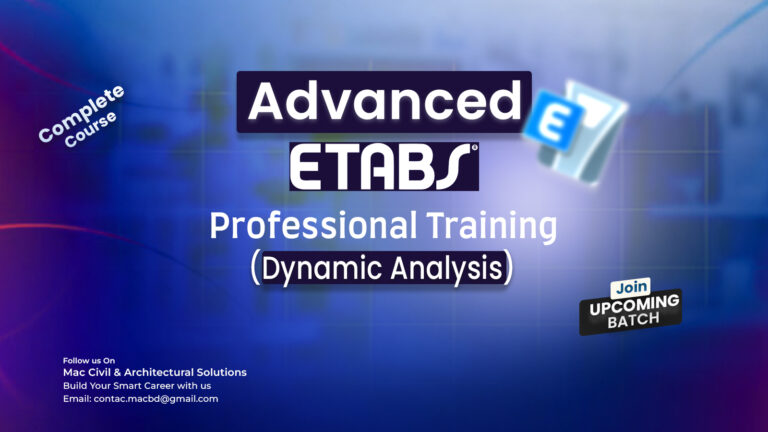 Complete Course

Advanced

ETABS®

Professional Training

(Dynamic Analysis)

Join UPCOMING BATCH

Follow us On
Mac Civil & Architectural Solutions
Build Your Smart Career with us
Email: contac.macbd@gmail.com